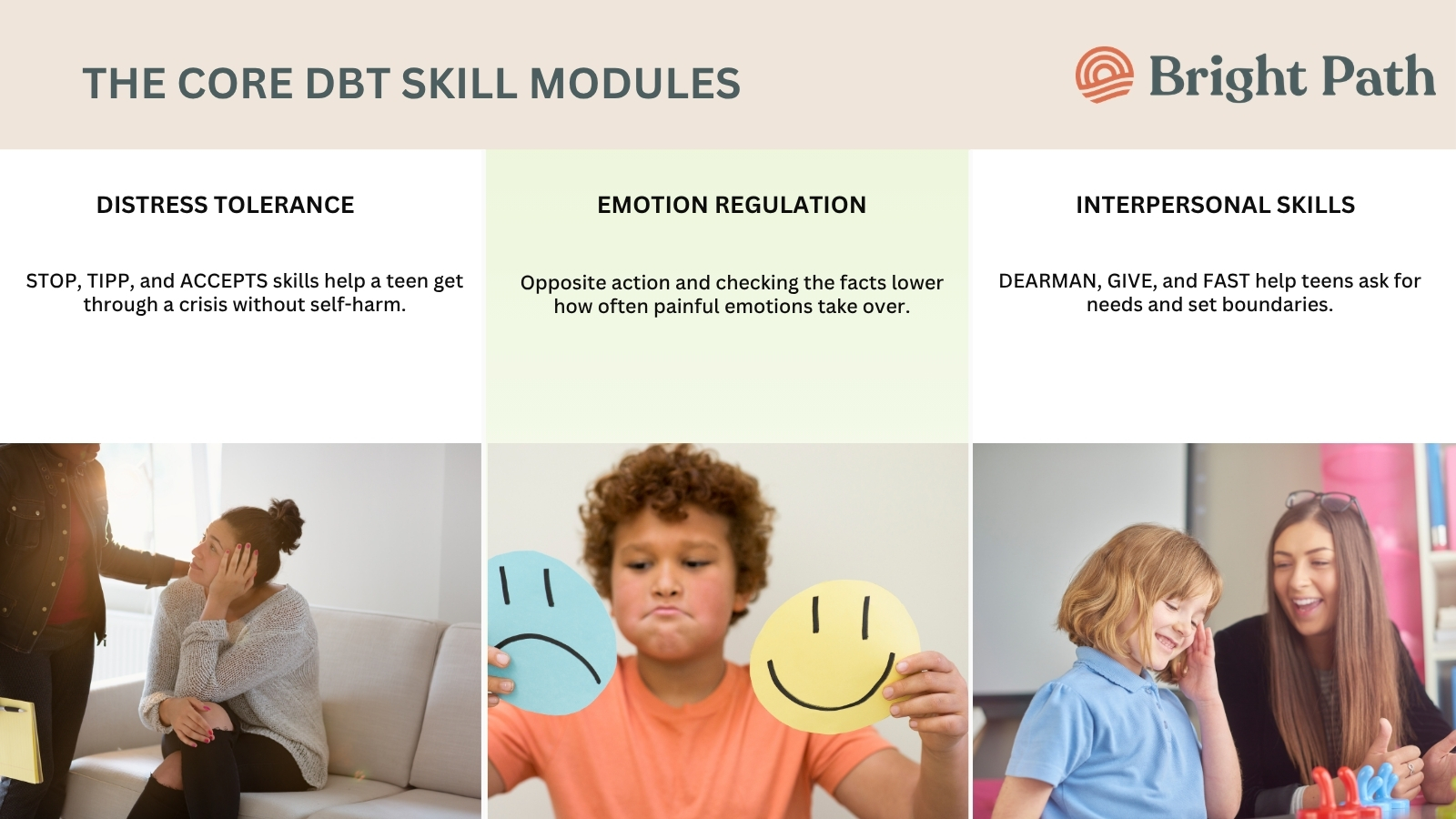 THE CORE DBT SKILL MODULES

Bright Path

DISTRESS TOLERANCE

STOP, TIPP, and ACCEPTS skills help a teen get through a crisis without self-harm.

EMOTION REGULATION

Opposite action and checking the facts lower how often painful emotions take over.

INTERPERSONAL SKILLS

DEARMAN, GIVE, and FAST help teens ask for needs and set boundaries.